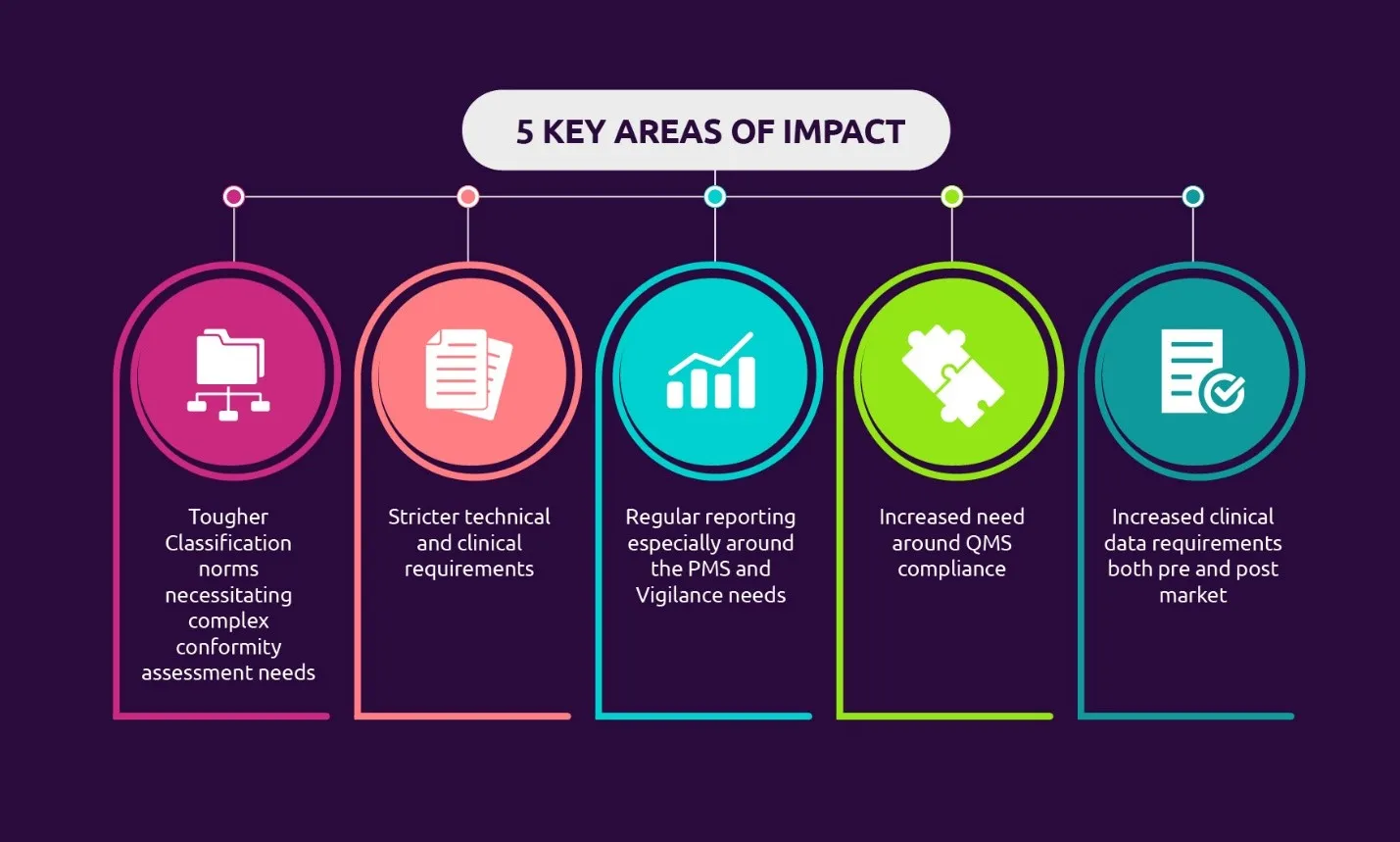 5 KEY AREAS OF IMPACT

Tougher Classification norms necessitating complex conformity assessment needs

Stricter technical and clinical requirements

Regular reporting especially around the PMS and Vigilance needs

Increased need around QMS compliance

Increased clinical data requirements both pre and post market